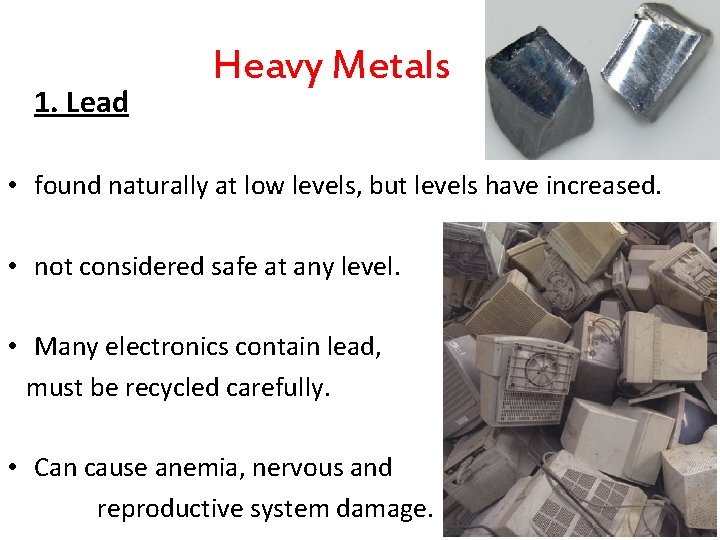 Heavy Metals

1. Lead

• found naturally at low levels, but levels have increased.

• not considered safe at any level.

• Many electronics contain lead, must be recycled carefully.

• Can cause anemia, nervous and reproductive system damage.